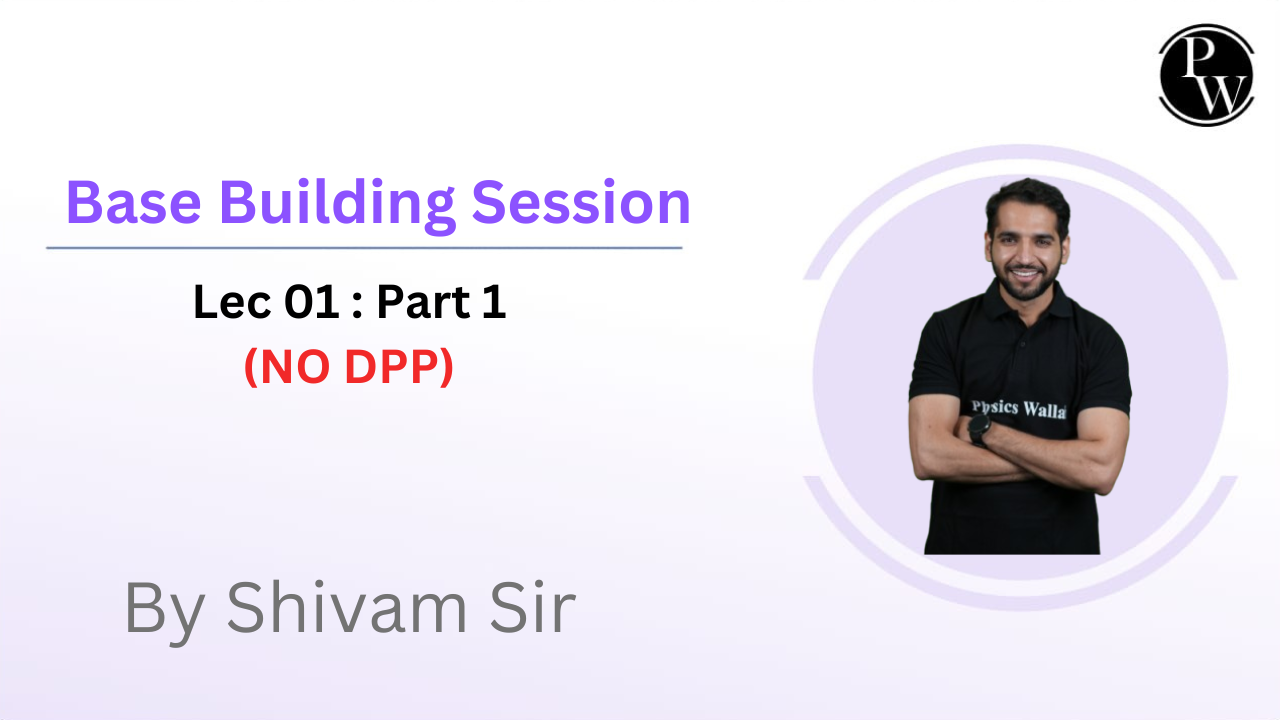 PW

Base Building Session

Lec 01 : Part 1

(NO DPP)

Physics Walla

By Shivam Sir